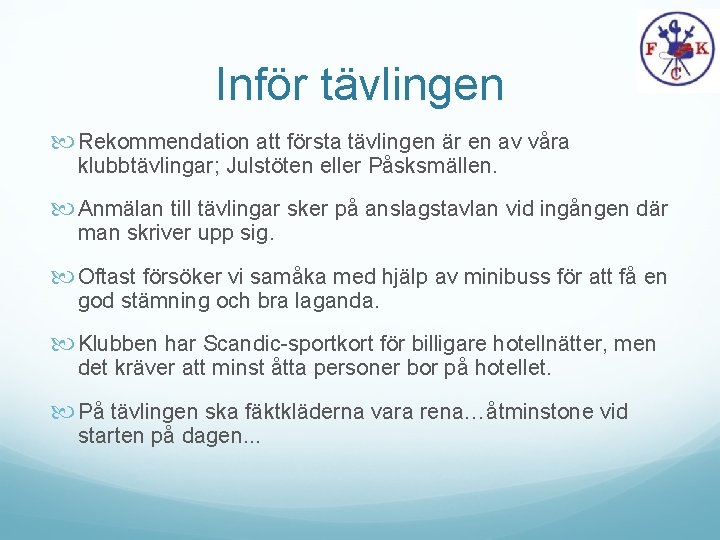 F K C

Inför tävlingen

Rekommendation att första tävlingen är en av våra klubbtävlingar; Julstöten eller Påsksmällen.

Anmälan till tävlingar sker på anslagstavlan vid ingången där man skriver upp sig.

Oftast försöker vi samåka med hjälp av minibuss för att få en god stämning och bra laganda.

Klubben har Scandic-sportkort för billigare hotellnätter, men det kräver att minst åtta personer bor på hotellet.

På tävlingen ska fäktkläderna vara rena…åtminstone vid starten på dagen...